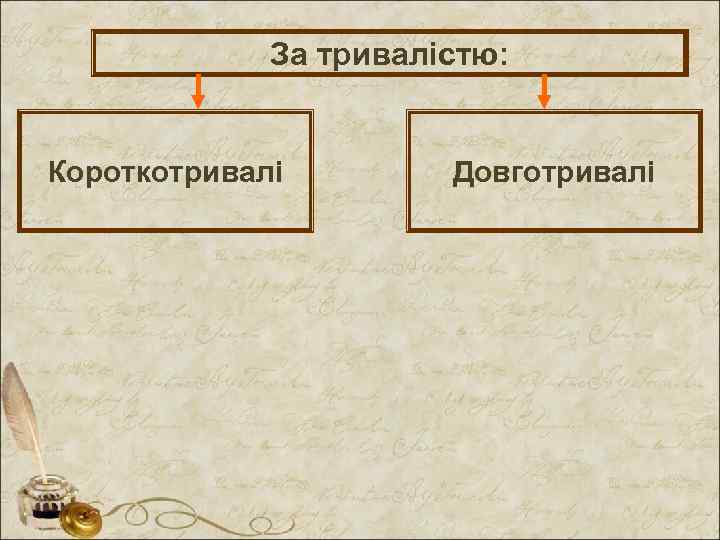 За тривалістю:

Короткотривалі

Довготривалі